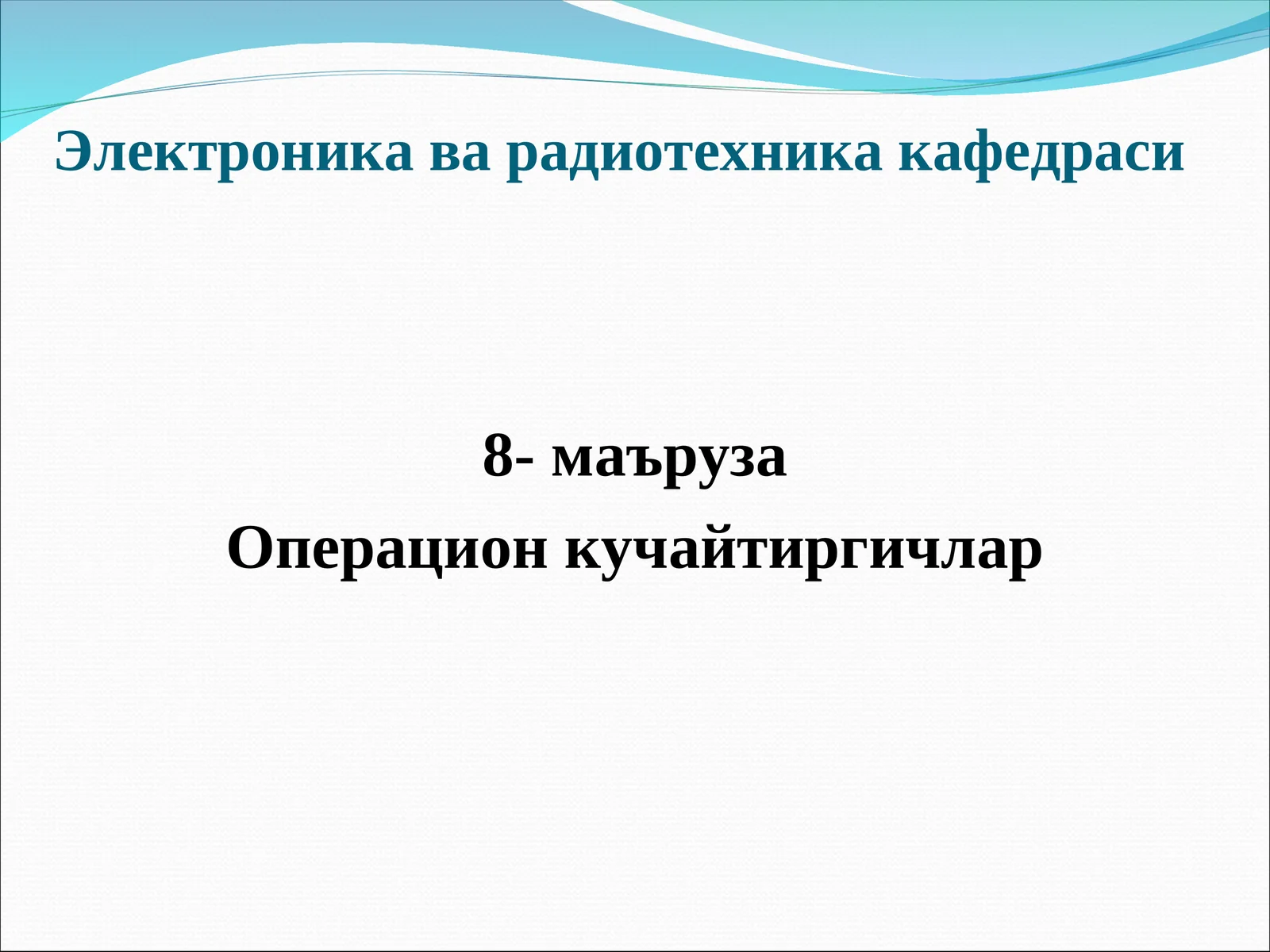 Электроника ва радиотехника кафедраси

8- маъруза

Операцион кучайтиргичлар